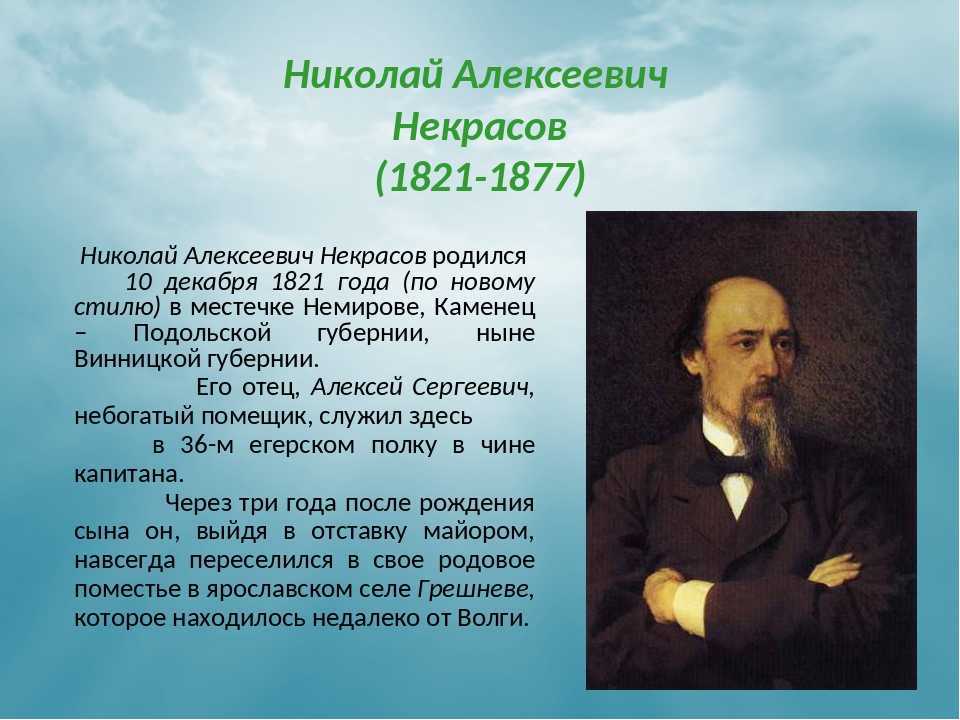 Николай Алексеевич Некрасов (1821-1877)

Николай Алексеевич Некрасов родился 10 декабря 1821 года (по новому стилю) в местечке Немирове, Каменец – Подольской губернии, ныне Винницкой губернии.

Его отец, Алексей Сергеевич, небогатый помещик, служил здесь в 36-м егерском полку в чине капитана.

Через три года после рождения сына он, выйдя в отставку майором, навсегда переселился в свое родовое поместье в ярославском селе Грешневе, которое находилось недалеко от Волги.